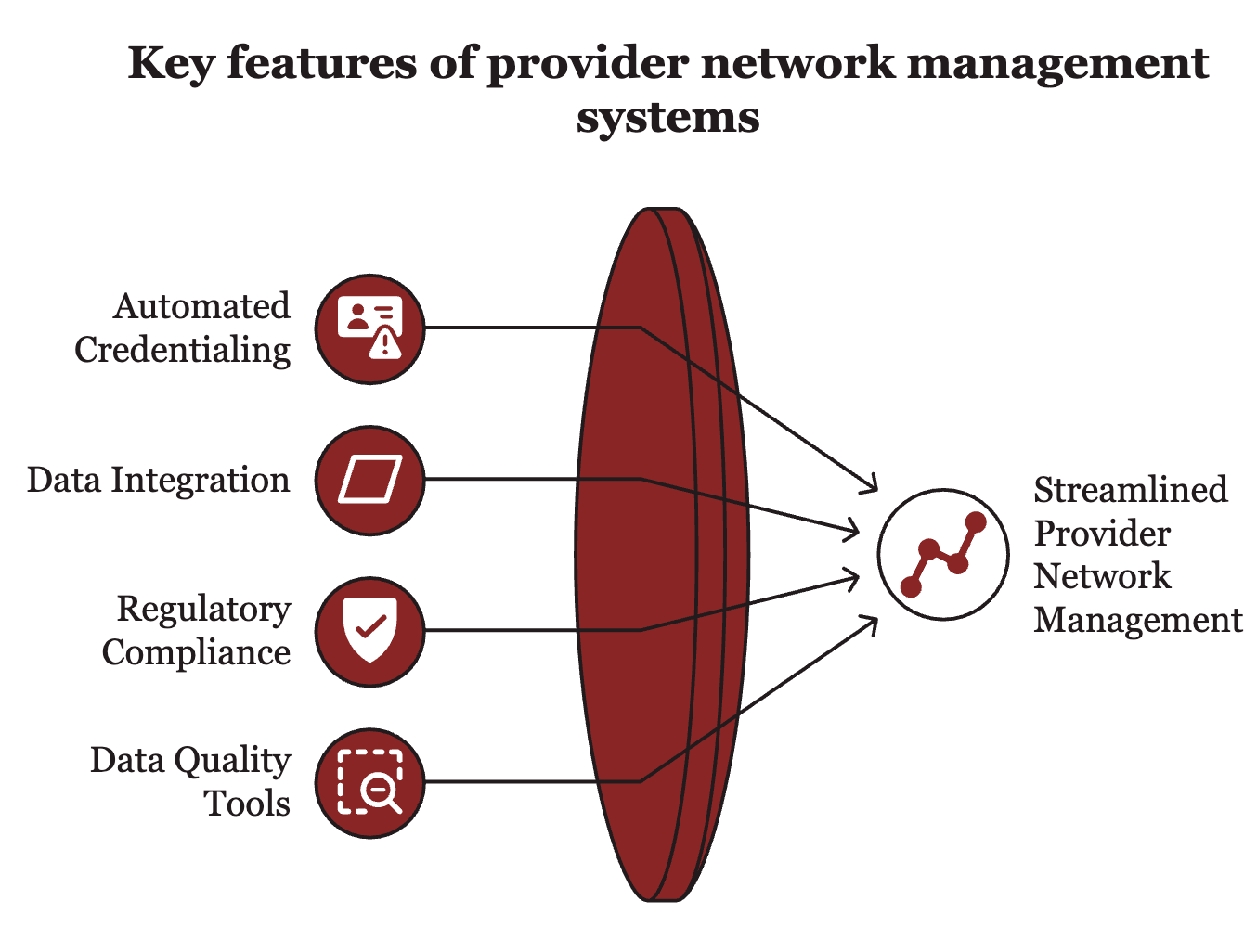 Key features of provider network management systems

Automated Credentialing

Data Integration

Regulatory Compliance

Data Quality Tools

Streamlined Provider Network Management